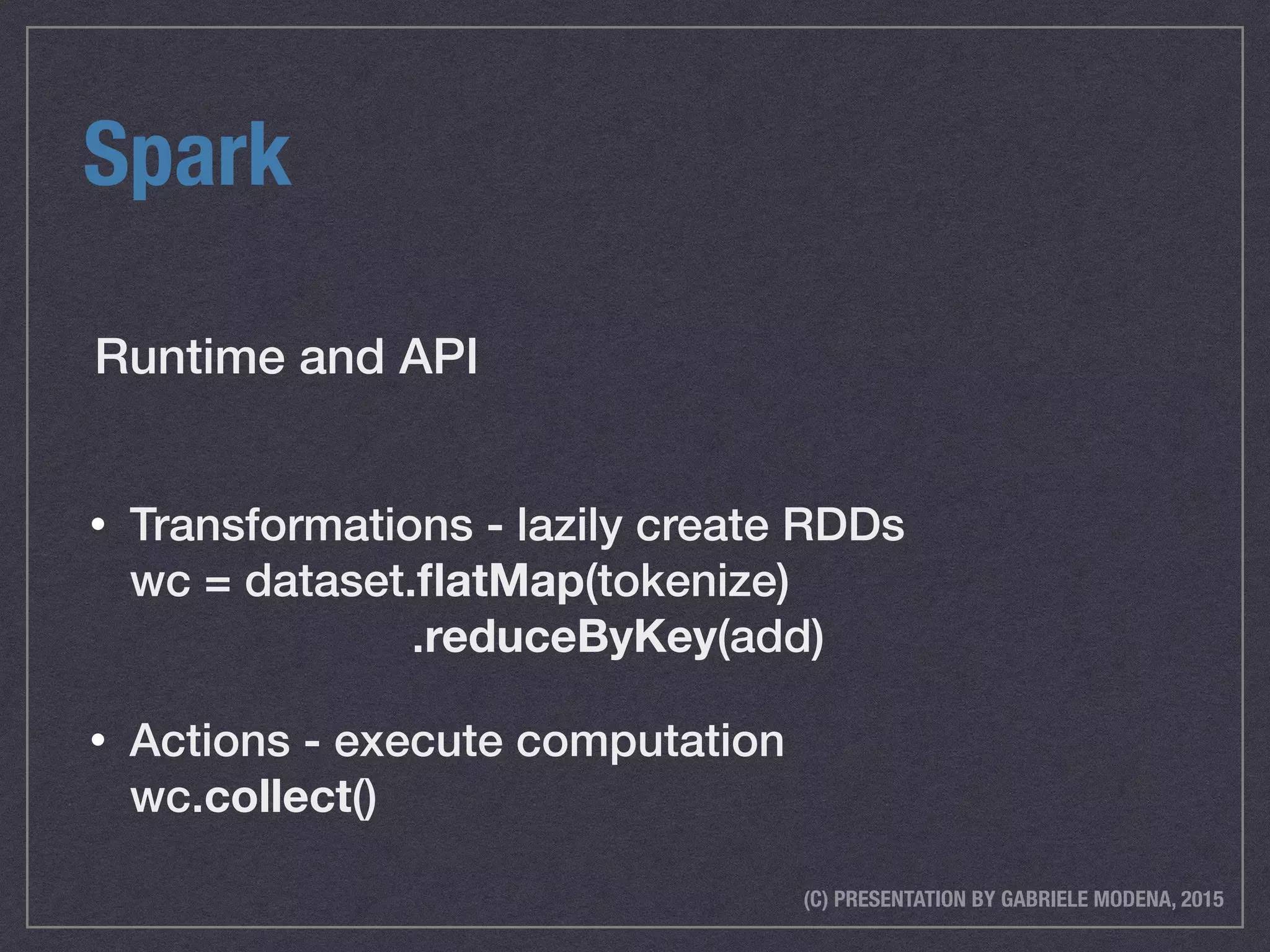 Spark

Runtime and API

• Transformations - lazily create RDDs
wc = dataset.flatMap(tokenize)
.reduceByKey(add)

• Actions - execute computation
wc.collect()

(C) PRESENTATION BY GABRIELE MODENA, 2015